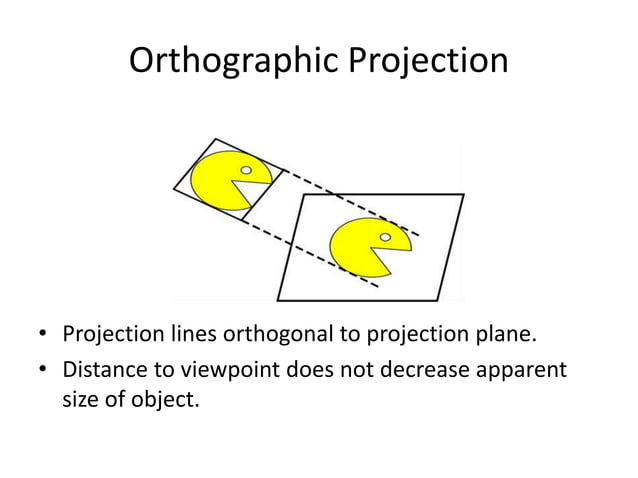 Orthographic Projection

• Projection lines orthogonal to projection plane.
• Distance to viewpoint does not decrease apparent size of object.